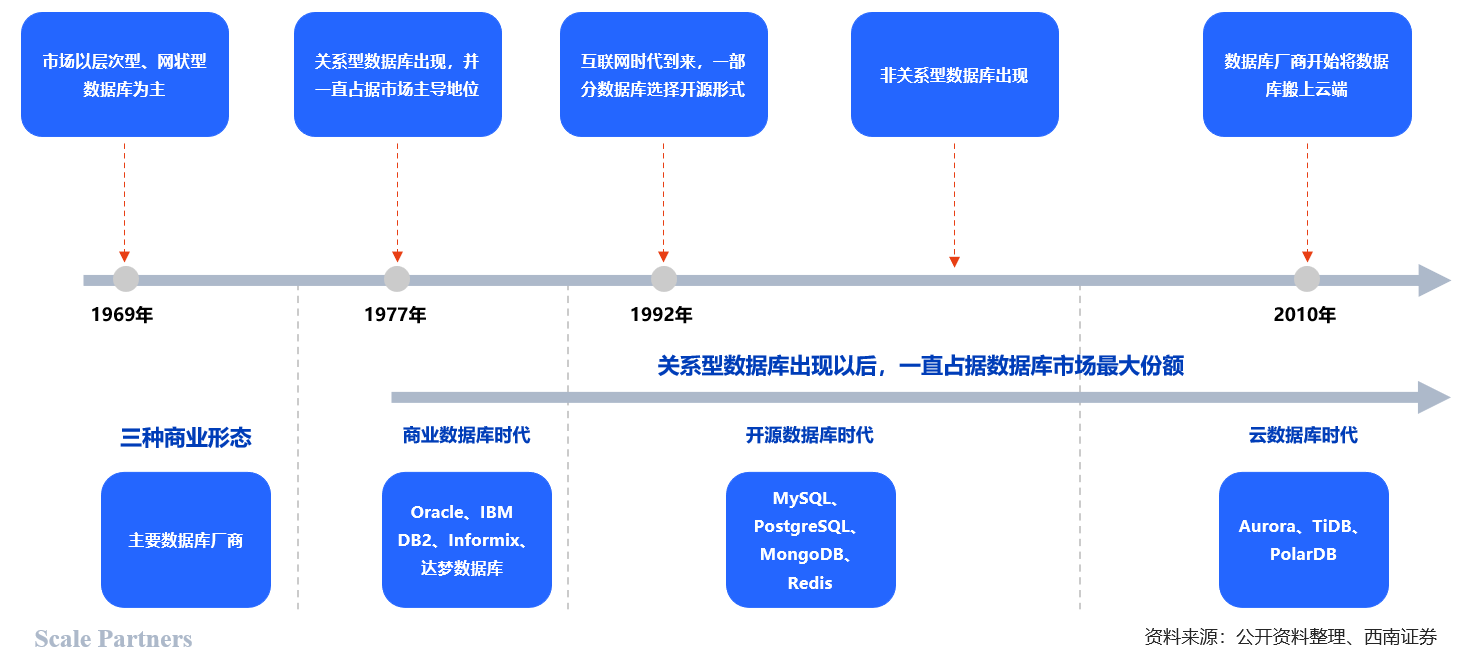 市场以层次型、网状型数据库为主

关系型数据库出现，并一直占据市场主导地位

互联网时代到来，一部分数据库选择开源形式

非关系型数据库出现

数据库厂商开始将数据库搬上云端

1969年

1977年

1992年

2010年

关系型数据库出现以后，一直占据数据库市场最大份额

三种商业形态

商业数据库时代

开源数据库时代

云数据库时代

主要数据库厂商

Oracle、IBM DB2、Informix、达梦数据库

MySQL、PostgreSQL、MongoDB、Redis

Aurora、TiDB、PolarDB

Scale Partners

资料来源：公开资料整理、西南证券